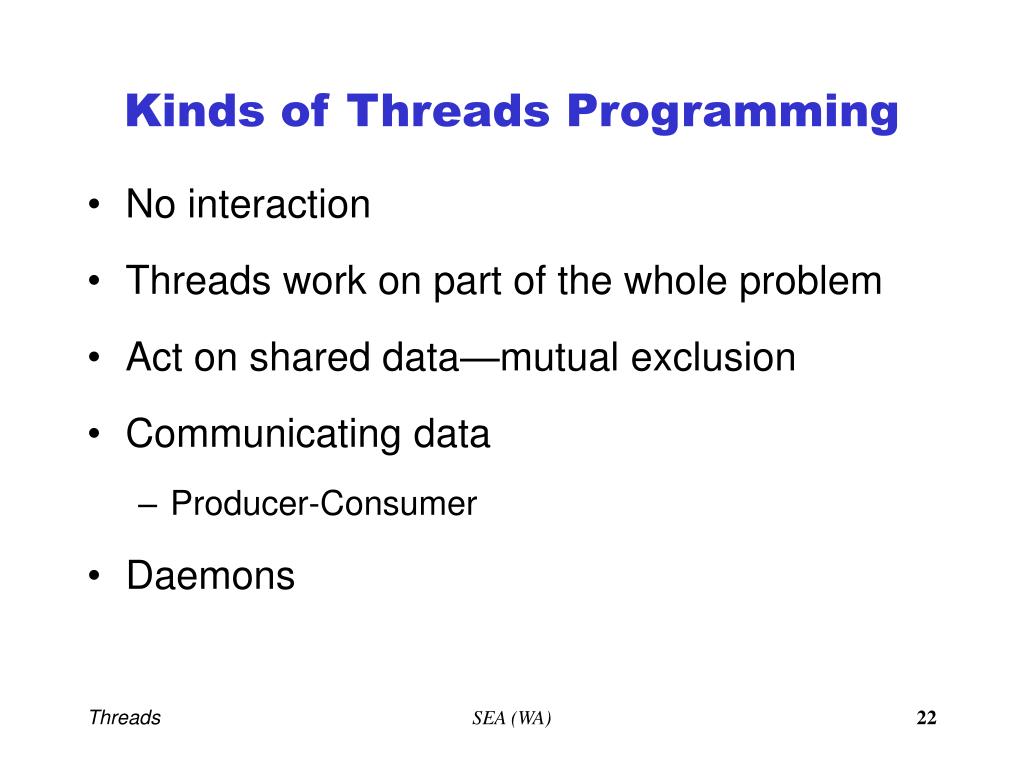 Kinds of Threads Programming

• No interaction
• Threads work on part of the whole problem
• Act on shared data—mutual exclusion
• Communicating data
  – Producer-Consumer
• Daemons

Threads

SEA (WA)

22